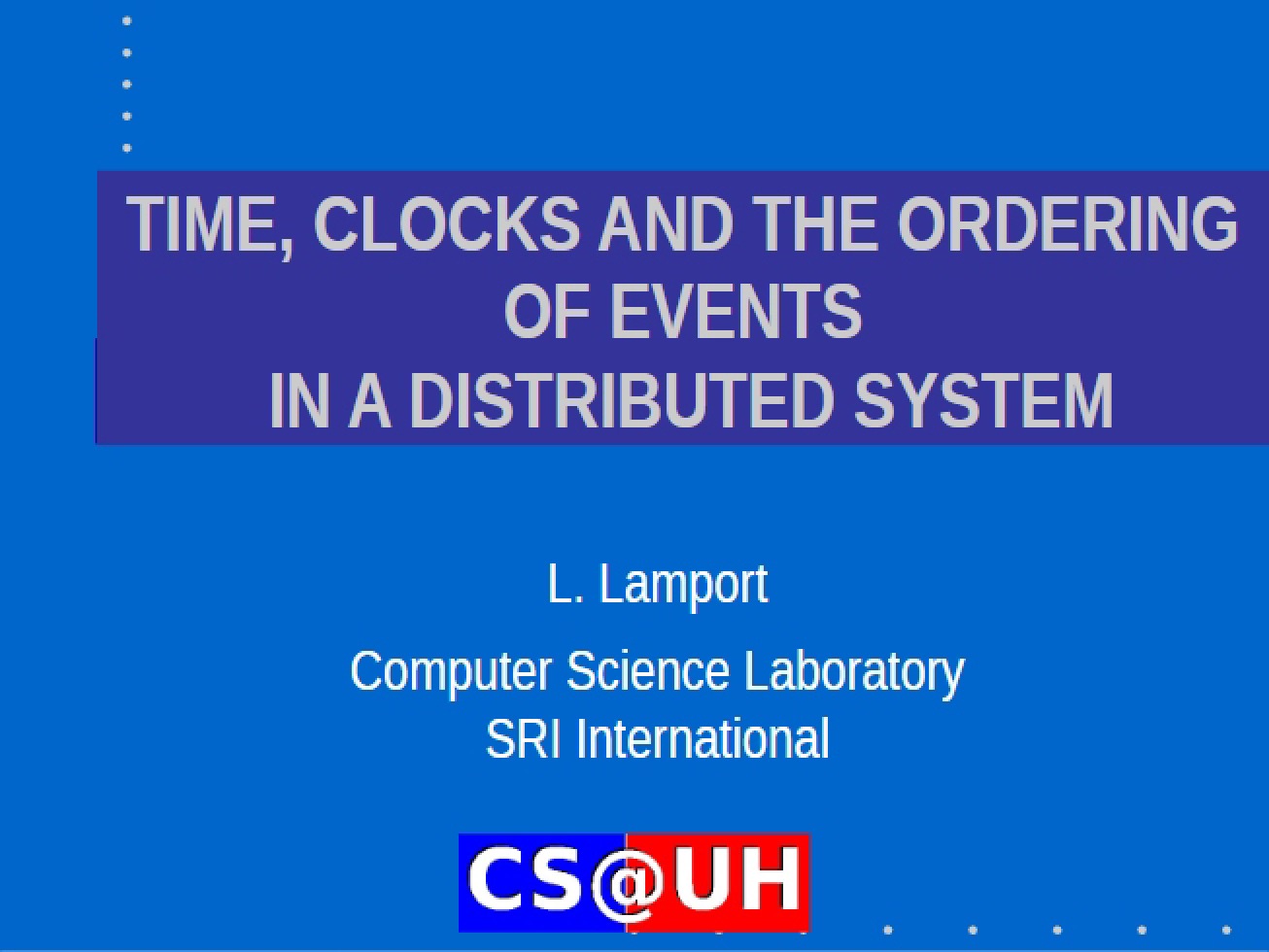 TIME, CLOCKS AND THE ORDERING OF EVENTS
IN A DISTRIBUTED SYSTEM

L. Lamport

Computer Science Laboratory
SRI International

CS@UH